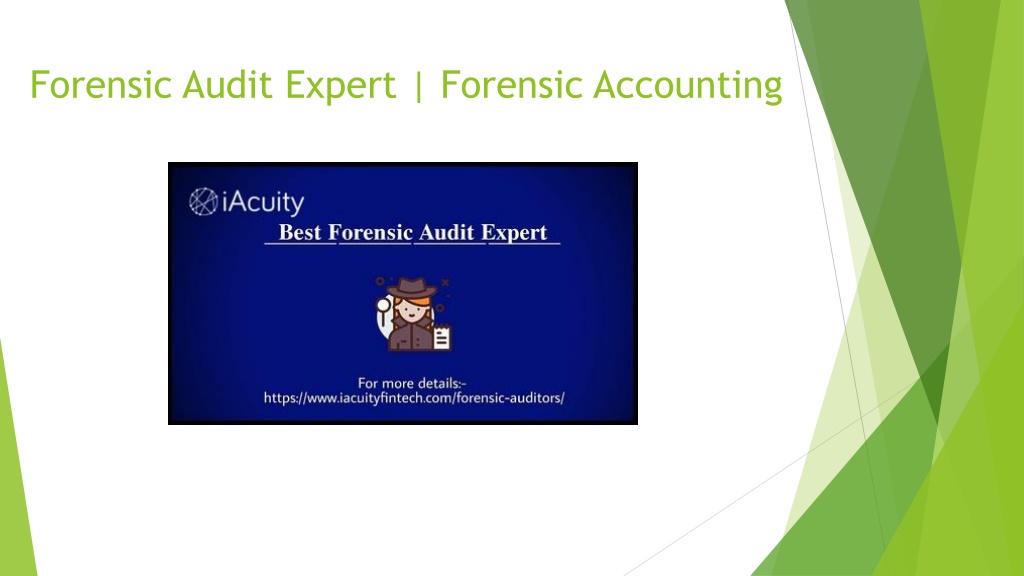 Forensic Audit Expert | Forensic Accounting

iAcuity

Best Forensic Audit Expert

For more details:-
https://www.iacuityfintech.com/forensic-auditors/